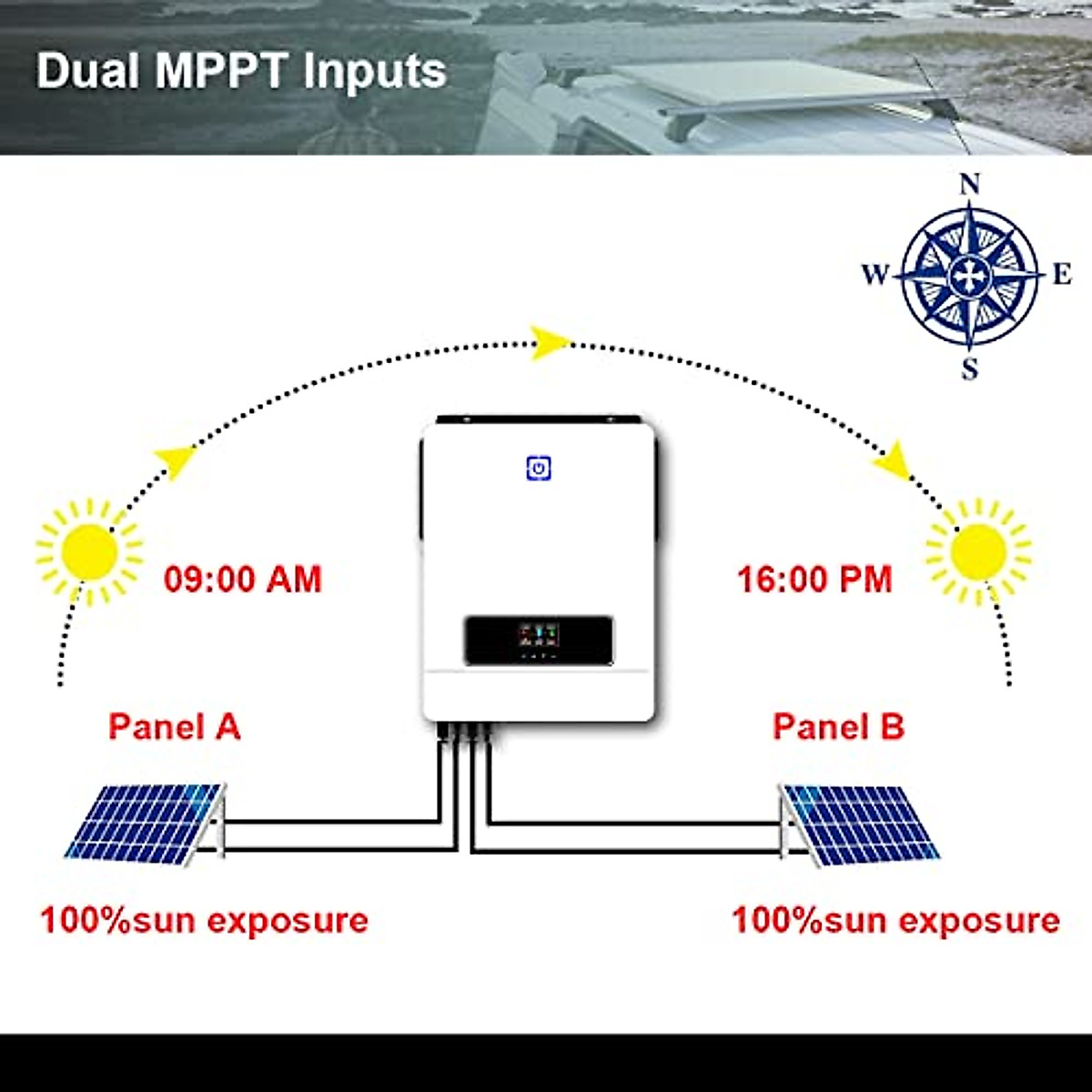 Dual MPPT Inputs

N
W
E
S

09:00 AM

16:00 PM

Panel A

Panel B

100%sun exposure

100%sun exposure